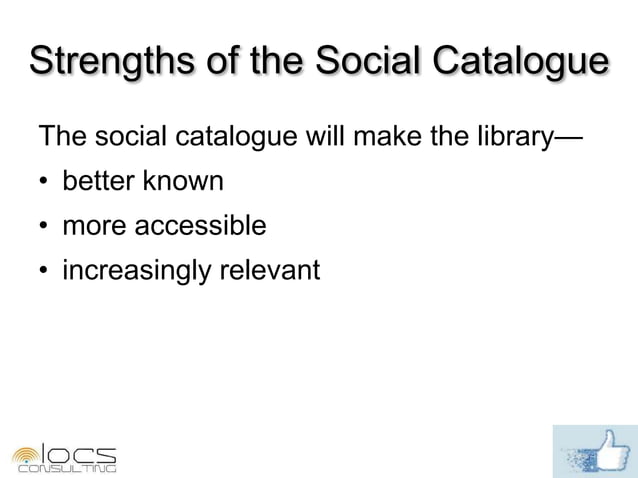 Strengths of the Social Catalogue

The social catalogue will make the library—

• better known

• more accessible

• increasingly relevant

locs
CONSULTING